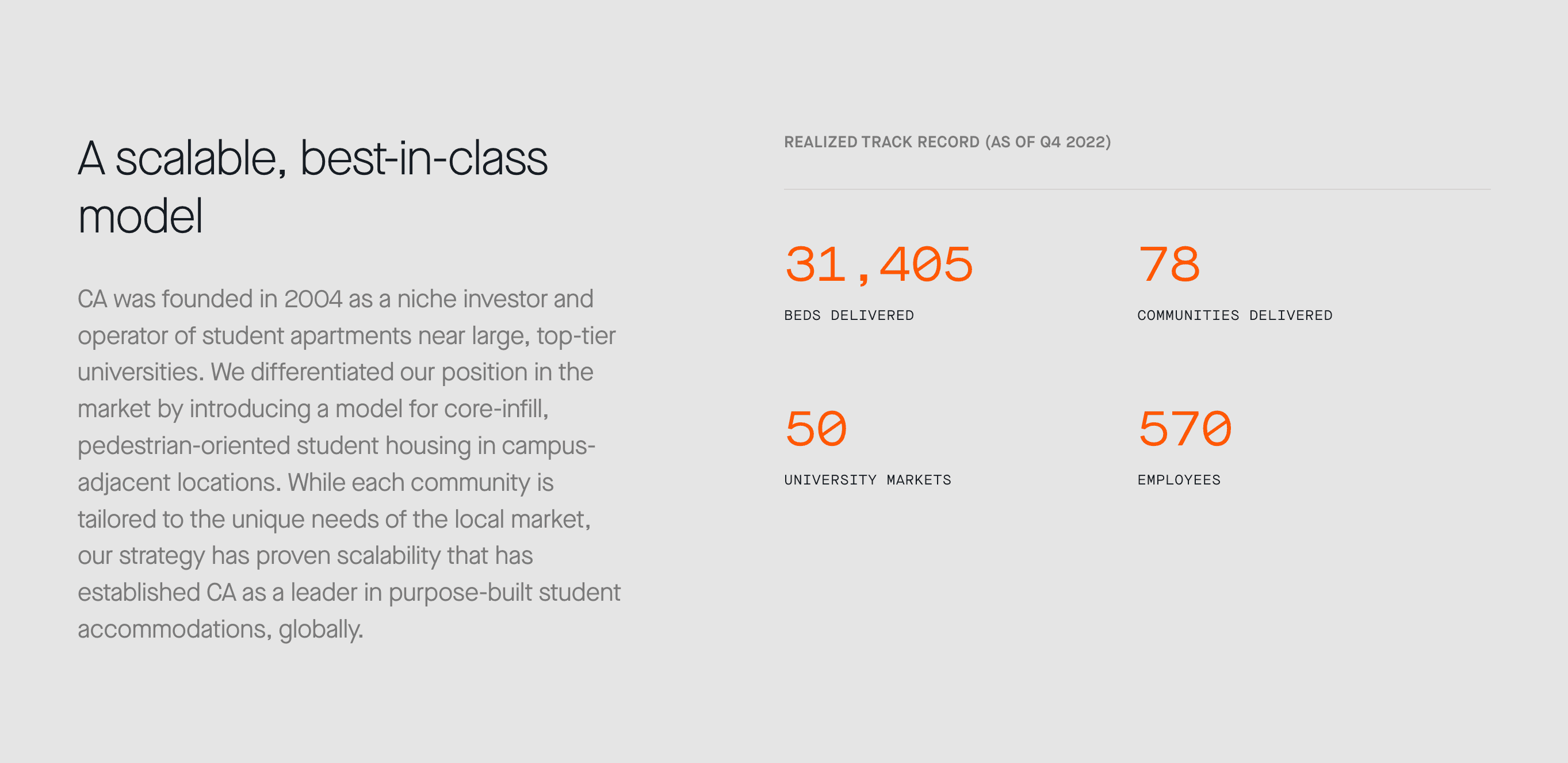 A scalable, best-in-class model

CA was founded in 2004 as a niche investor and operator of student apartments near large, top-tier universities. We differentiated our position in the market by introducing a model for core-infill, pedestrian-oriented student housing in campus-adjacent locations. While each community is tailored to the unique needs of the local market, our strategy has proven scalability that has established CA as a leader in purpose-built student accommodations, globally.

REALIZED TRACK RECORD (AS OF Q4 2022)

31,405
BEDS DELIVERED

78
COMMUNITIES DELIVERED

50
UNIVERSITY MARKETS

570
EMPLOYEES